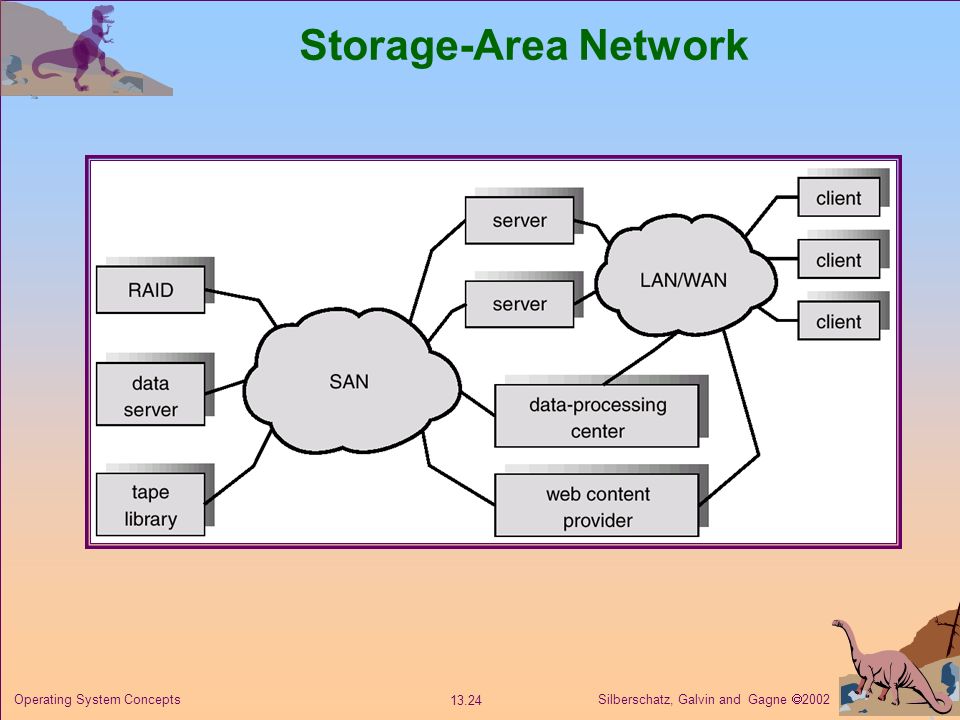 Storage-Area Network

RAID

data server

tape library

SAN

server

server

data-processing center

web content provider

LAN/WAN

client

client

client

Operating System Concepts

13.24

Silberschatz, Galvin and Gagne ©2002